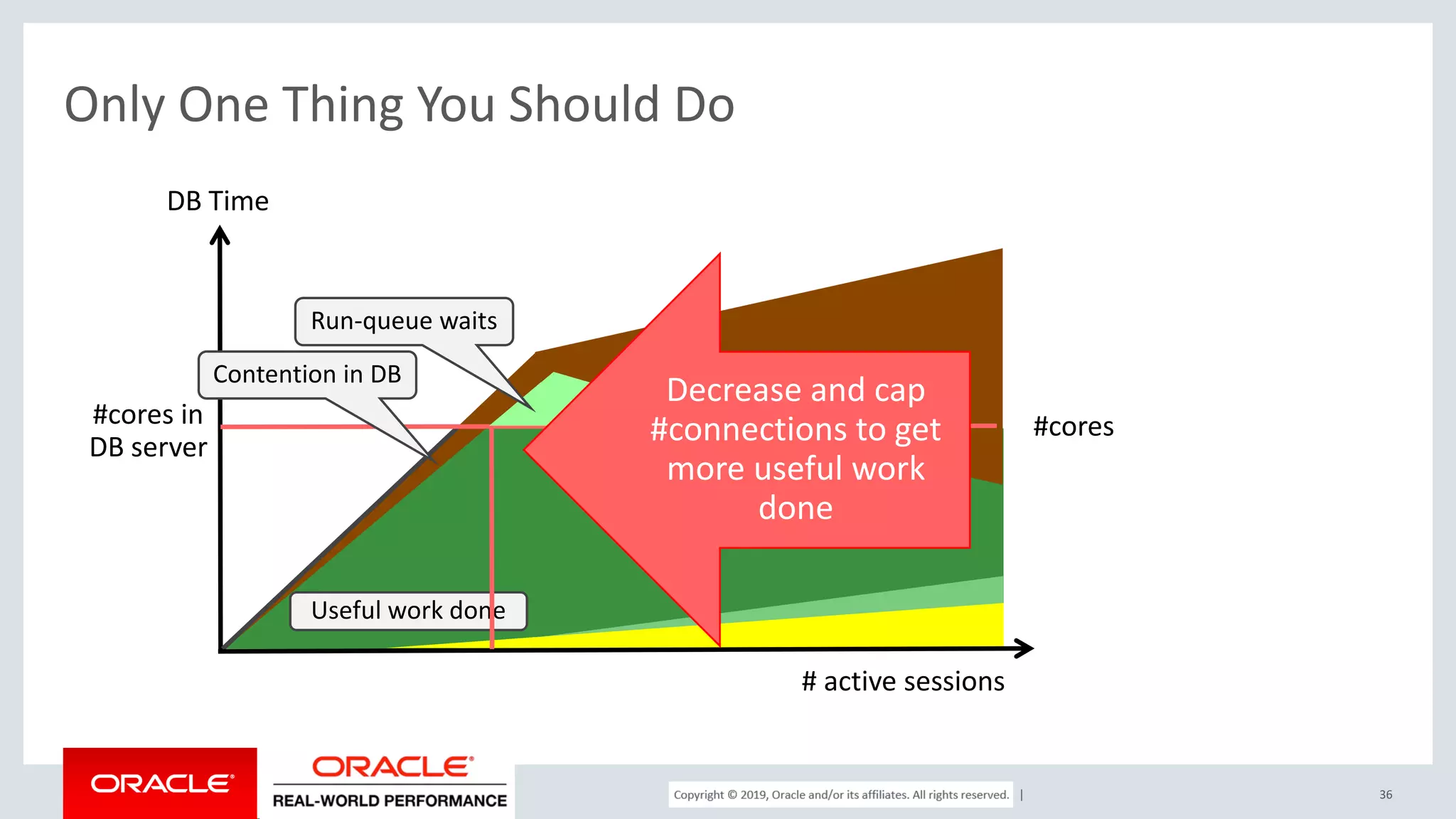 Only One Thing You Should Do

DB Time

Run-queue waits

Contention in DB

#cores in DB server

Decrease and cap #connections to get more useful work done

#cores

Useful work done

# active sessions

ORACLE

ORACLE
REAL-WORLD PERFORMANCE

Copyright © 2019, Oracle and/or its affiliates. All rights reserved. |

36